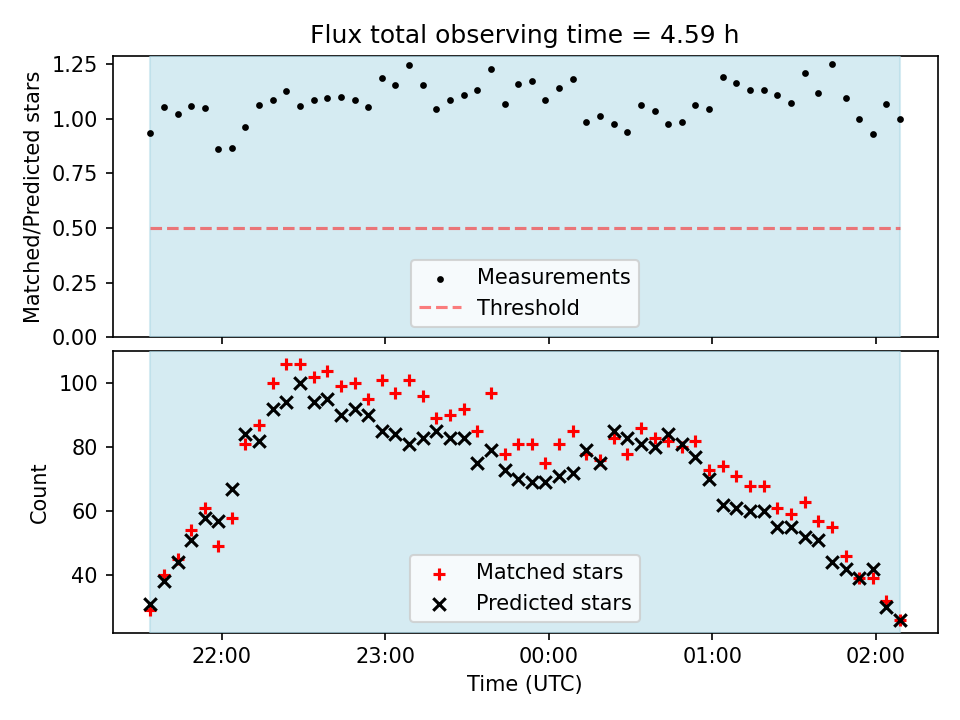 Flux total observing time = 4.59 h

Matched/Predicted stars

1.25
1.00
0.75
0.50
0.25
0.00

Measurements
Threshold

Count

100
80
60
40

Matched stars
Predicted stars

22:00
23:00
00:00
01:00
02:00

Time (UTC)